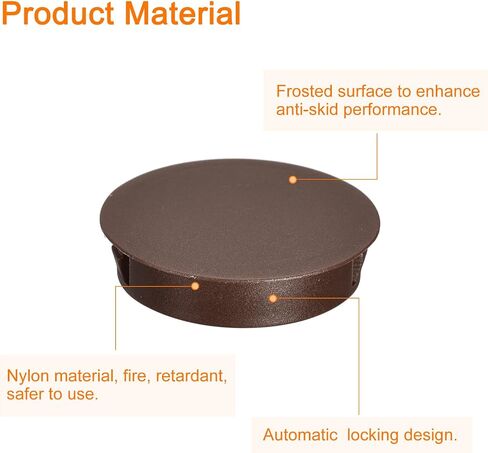 Product Material

Frosted surface to enhance anti-skid performance.

Nylon material, fire, retardant, safer to use.

Automatic locking design.